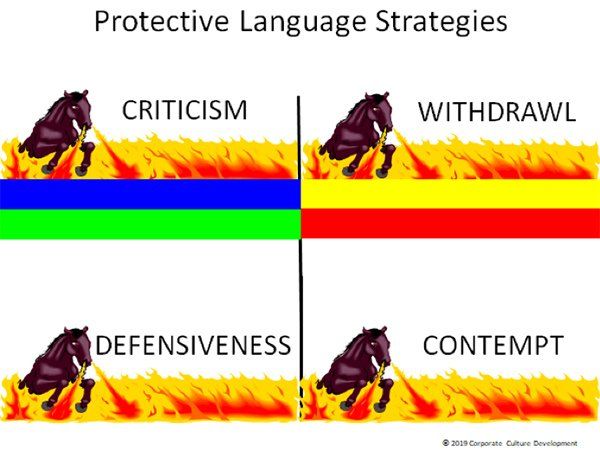 Protective Language Strategies

CRITICISM

WITHDRAWL

DEFENSIVENESS

CONTEMPT

© 2019 Corporate Culture Development